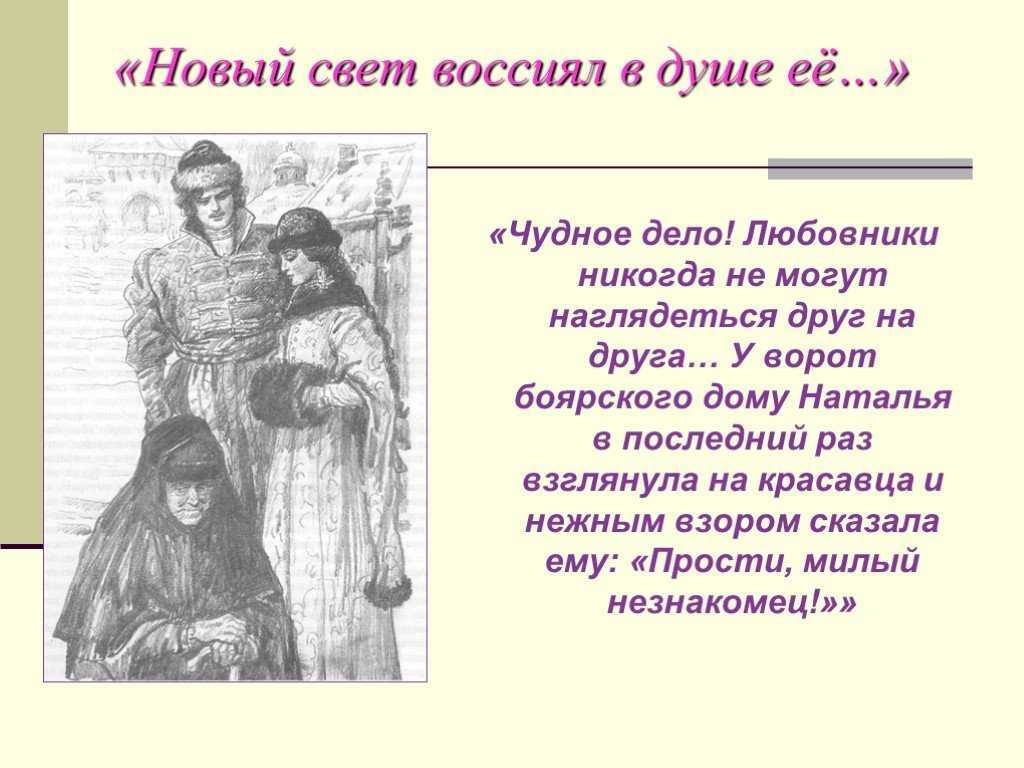 «Новый свет воссиял в душе её…»

«Чудное дело! Любовники никогда не могут наглядеться друг на друга… У ворот боярского дому Наталья в последний раз взглянула на красавца и нежным взором сказала ему: «Прости, милый незнакомец!»»